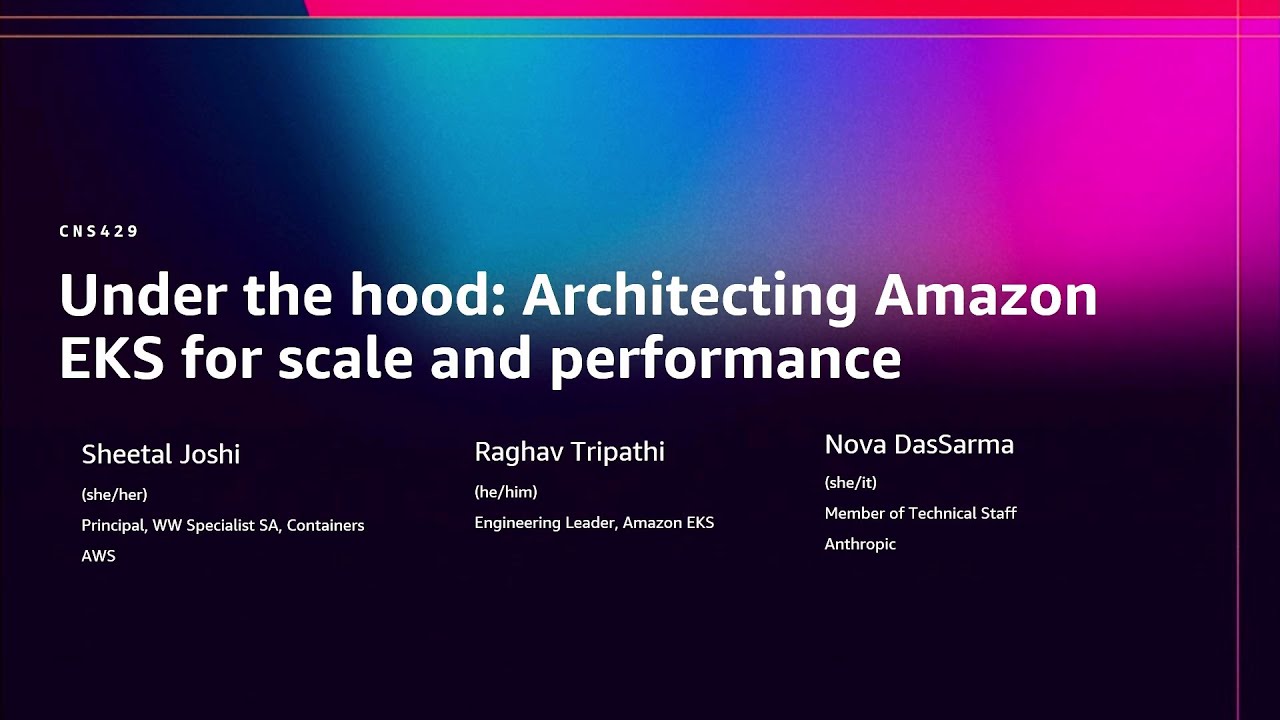 CNS429

Under the hood: Architecting Amazon EKS for scale and performance

Sheetal Joshi
(she/her)
Principal, WW Specialist SA, Containers
AWS

Raghav Tripathi
(he/him)
Engineering Leader, Amazon EKS

Nova DasSarma
(she/it)
Member of Technical Staff
Anthropic